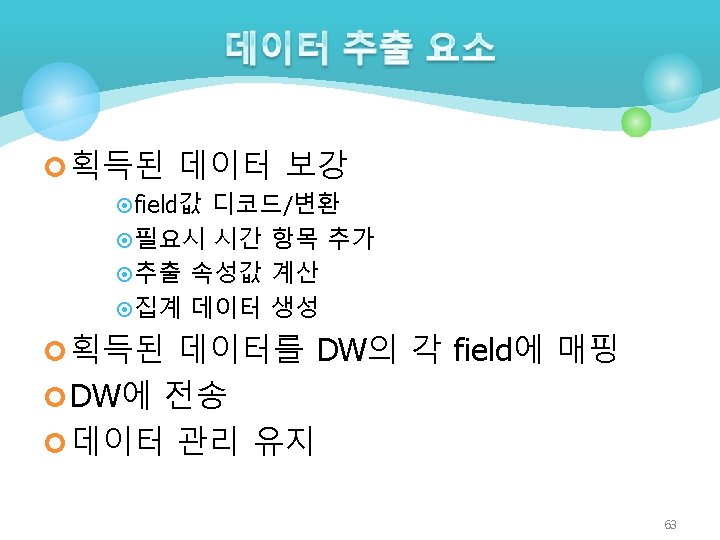 데이터 추출 요소

획득된 데이터 보강

field값 디코드/변환

필요시 시간 항목 추가

추출 속성값 계산

집계 데이터 생성

획득된 데이터를 DW의 각 field에 매핑

DW에 전송

데이터 관리 유지

63